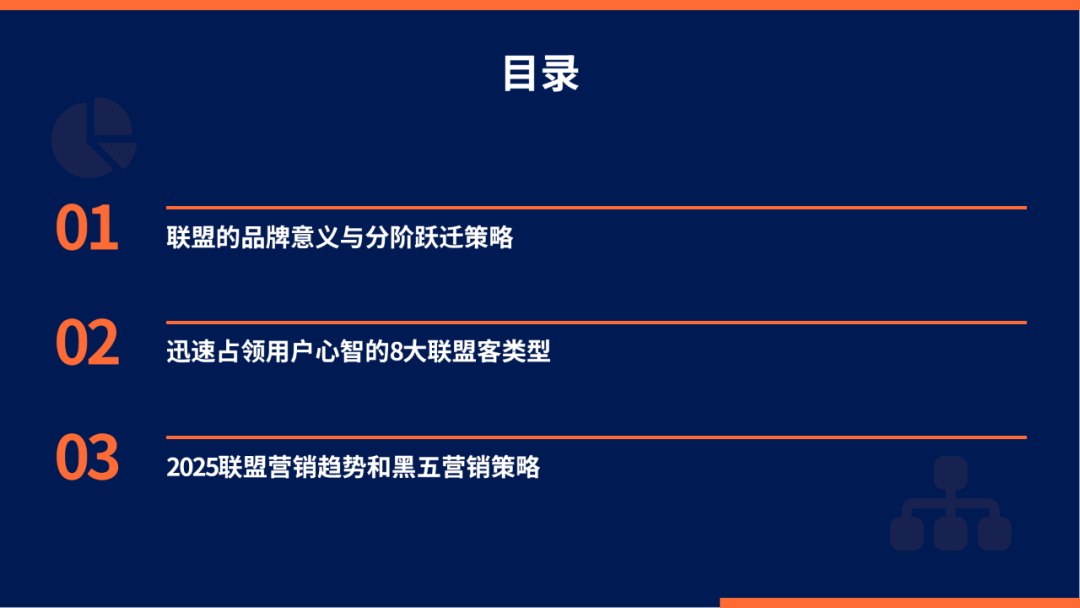 目录

01
联盟的品牌意义与分阶跃迁策略

02
迅速占领用户心智的8大联盟客类型

03
2025联盟营销趋势和黑五营销策略